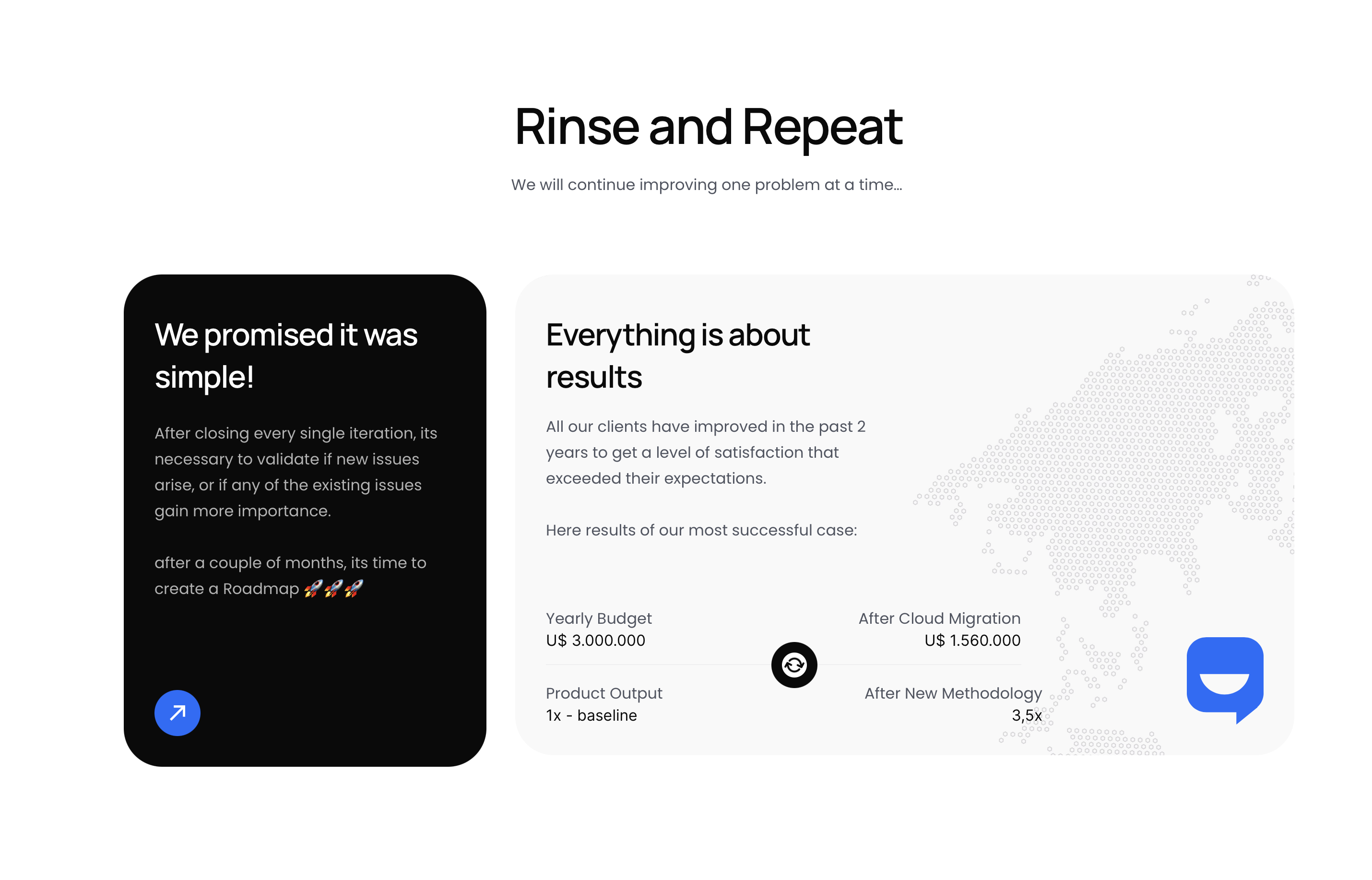 Rinse and Repeat

We will continue improving one problem at a time...

We promised it was simple!

After closing every single iteration, its necessary to validate if new issues arise, or if any of the existing issues gain more importance.

after a couple of months, its time to create a Roadmap 🚀🚀🚀

Everything is about results

All our clients have improved in the past 2 years to get a level of satisfaction that exceeded their expectations.

Here results of our most successful case:

Yearly Budget
U$ 3.000.000

After Cloud Migration
U$ 1.560.000

Product Output
1x - baseline

After New Methodology
3,5x